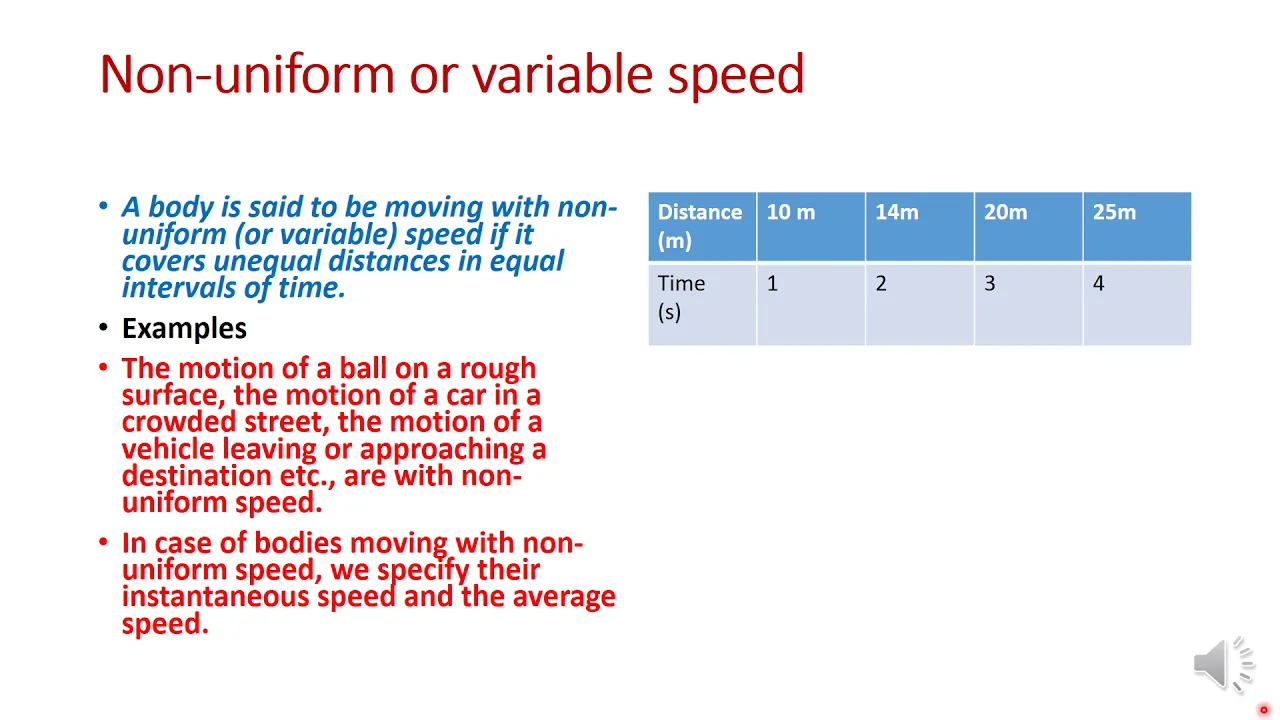 Non-uniform or variable speed

• A body is said to be moving with non-uniform (or variable) speed if it covers unequal distances in equal intervals of time.

• Examples

• The motion of a ball on a rough surface, the motion of a car in a crowded street, the motion of a vehicle leaving or approaching a destination etc., are with non-uniform speed.

• In case of bodies moving with non-uniform speed, we specify their instantaneous speed and the average speed.

| Distance (m) | 10 m | 14m | 20m | 25m |
|---|---|---|---|---|
| Time (s) | 1 | 2 | 3 | 4 |